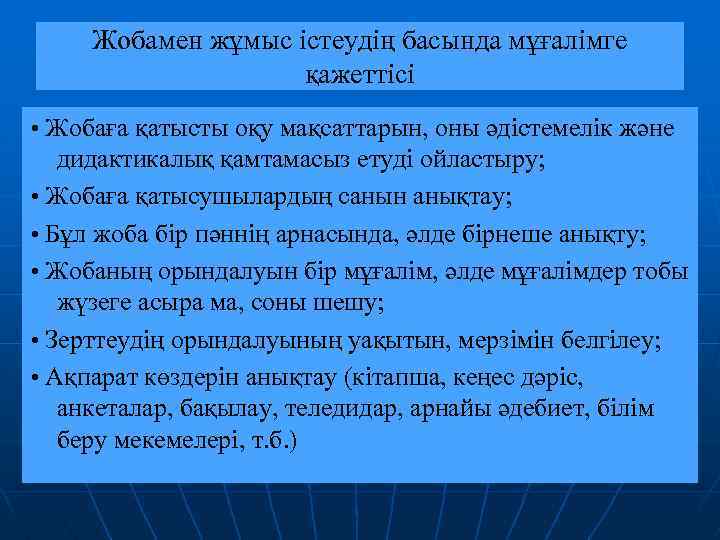 Жобамен жұмыс істеудің басында мұғалімге қажеттісі

• Жобаға қатысты оқу мақсаттарын, оны әдістемелік және дидактикалық қамтамасыз етуді ойластыру;

• Жобаға қатысушылардың санын анықтау;

• Бұл жоба бір пәннің арнасында, әлде бірнеше анықту;

• Жобаның орындалуын бір мұғалім, әлде мұғалімдер тобы жүзеге асыра ма, соны шешу;

• Зерттеудің орындалуының уақытын, мерзімін белгілеу;

• Ақпарат көздерін анықтау (кітапша, кеңес дәріс, анкеталар, бақылау, теледидар, арнайы әдебиет, білім беру мекемелері, т.б.)